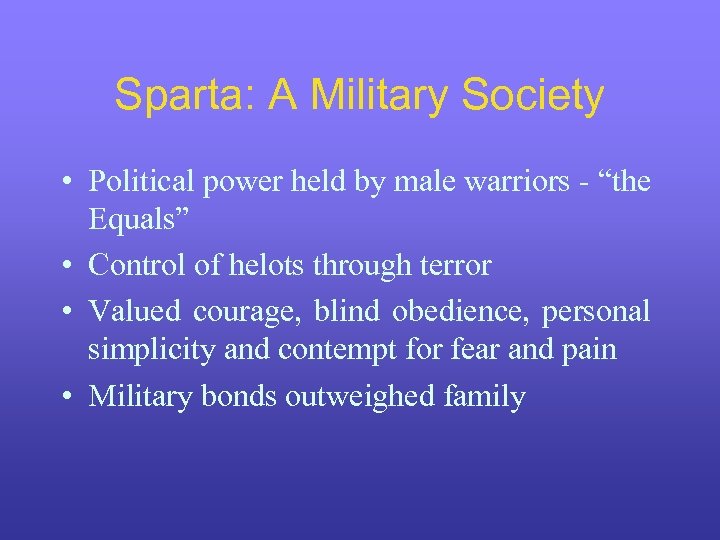 Sparta: A Military Society

• Political power held by male warriors - “the Equals”
• Control of helots through terror
• Valued courage, blind obedience, personal simplicity and contempt for fear and pain
• Military bonds outweighed family